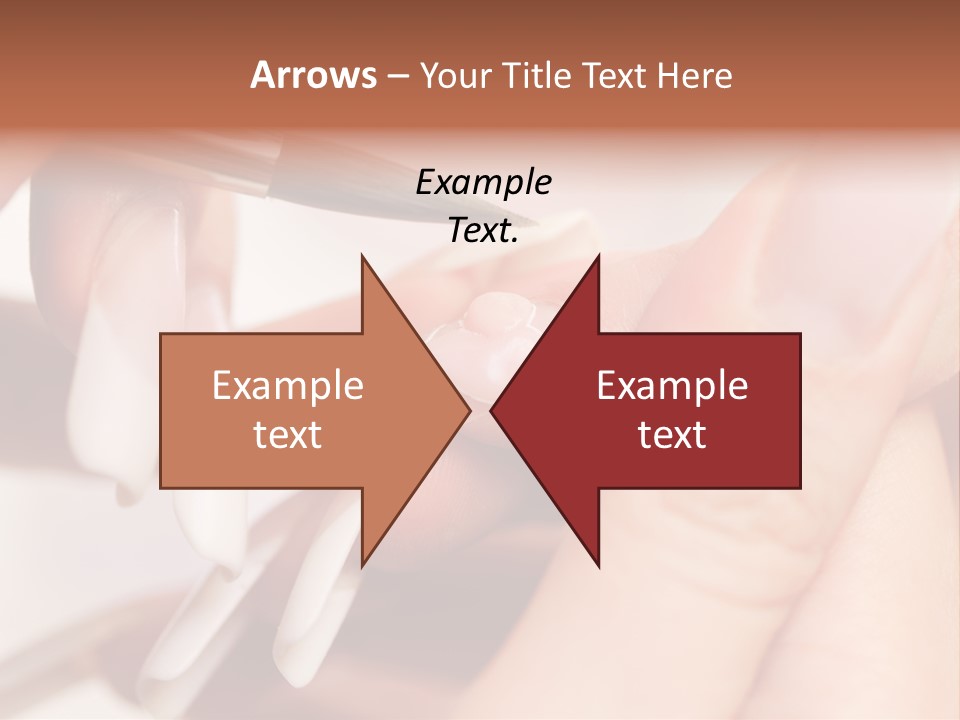 Arrows – Your Title Text Here

Example Text.

Example text

Example text